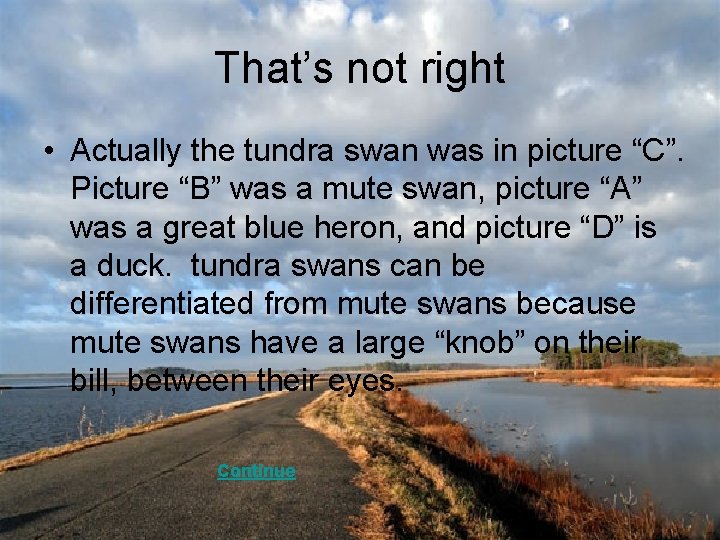 That’s not right

• Actually the tundra swan was in picture “C”. Picture “B” was a mute swan, picture “A” was a great blue heron, and picture “D” is a duck. tundra swans can be differentiated from mute swans because mute swans have a large “knob” on their bill, between their eyes.

Continue